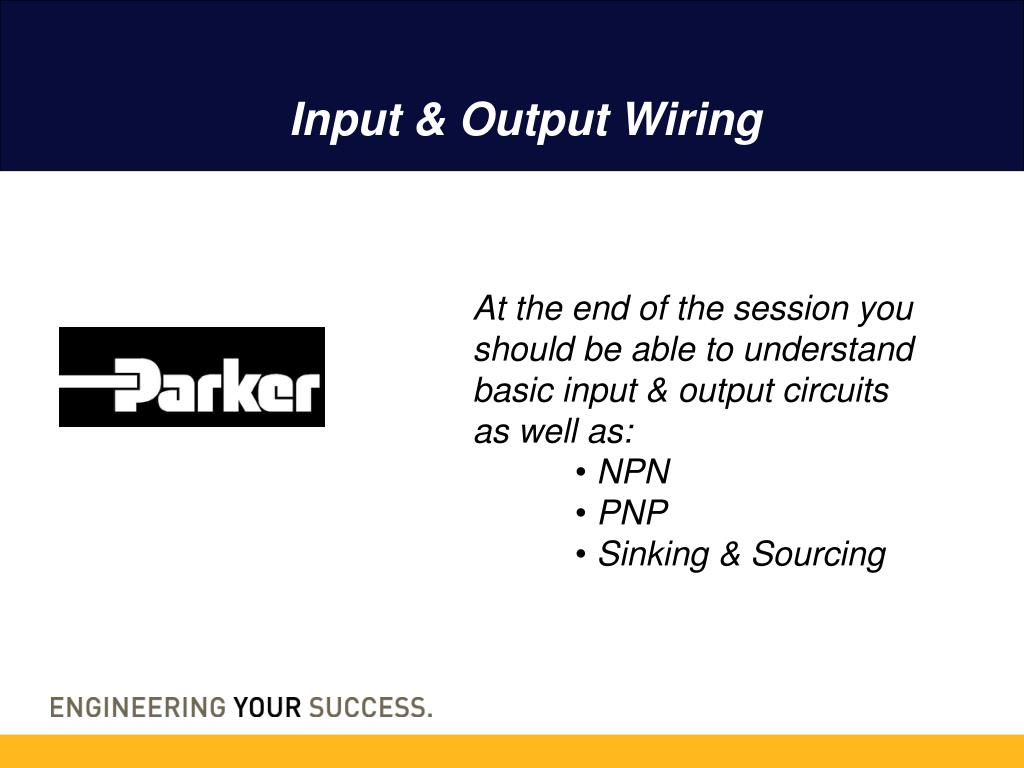 Input & Output Wiring

Parker

At the end of the session you should be able to understand basic input & output circuits as well as:

• NPN
• PNP
• Sinking & Sourcing

ENGINEERING YOUR SUCCESS.